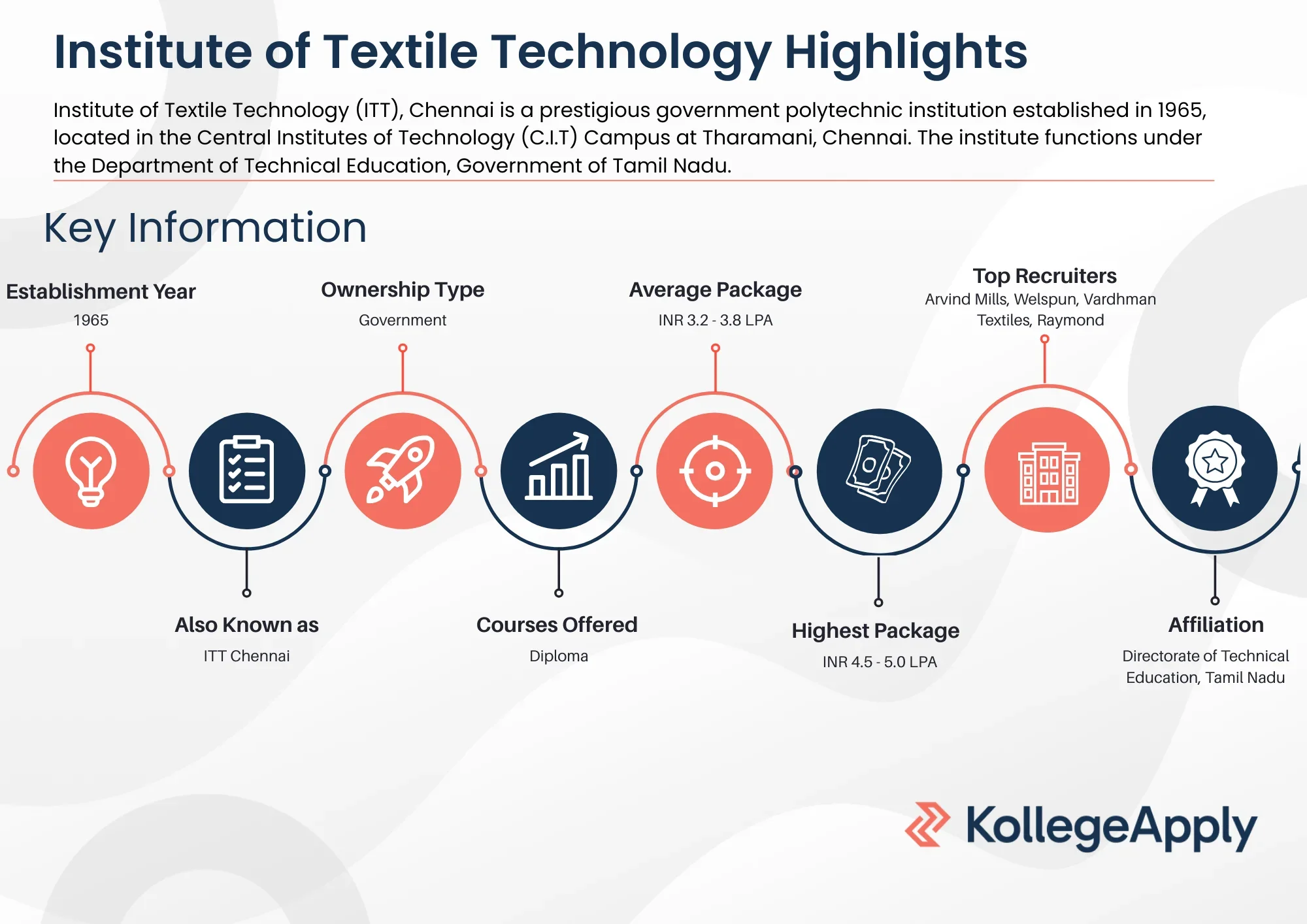 Institute of Textile Technology Highlights

Institute of Textile Technology (ITT), Chennai is a prestigious government polytechnic institution established in 1965, located in the Central Institutes of Technology (C.I.T) Campus at Tharamani, Chennai. The institute functions under the Department of Technical Education, Government of Tamil Nadu.

Key Information

Establishment Year
1965

Ownership Type
Government

Average Package
INR 3.2 - 3.8 LPA

Top Recruiters
Arvind Mills, Welspun, Vardhman Textiles, Raymond

Also Known as
ITT Chennai

Courses Offered
Diploma

Highest Package
INR 4.5 - 5.0 LPA

Affiliation
Directorate of Technical Education, Tamil Nadu

KollegeApply